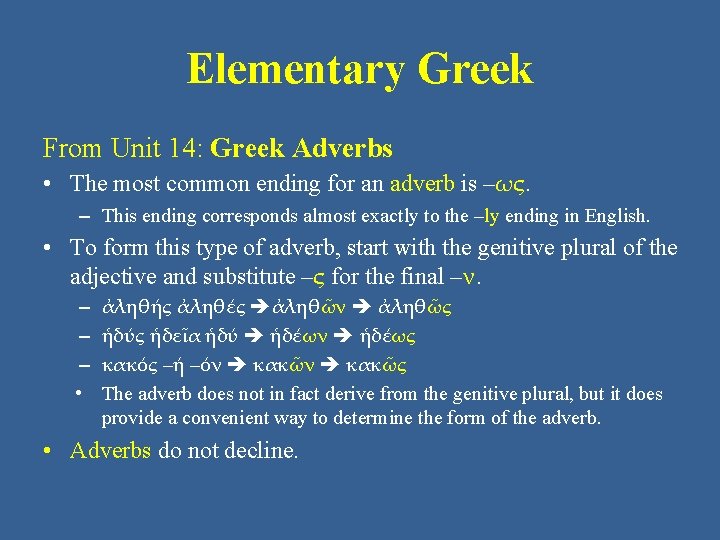 Elementary Greek

From Unit 14: Greek Adverbs

• The most common ending for an adverb is –ως.
  – This ending corresponds almost exactly to the –ly ending in English.
• To form this type of adverb, start with the genitive plural of the adjective and substitute –ς for the final –ν.
  – ἀληθής ἀληθές ➔ ἀληθῶν ➔ ἀληθῶς
  – ἡδύς ἡδεῖα ἡδύ ➔ ἡδέων ➔ ἡδέως
  – κακός –ή –όν ➔ κακῶν ➔ κακῶς
    • The adverb does not in fact derive from the genitive plural, but it does provide a convenient way to determine the form of the adverb.
• Adverbs do not decline.